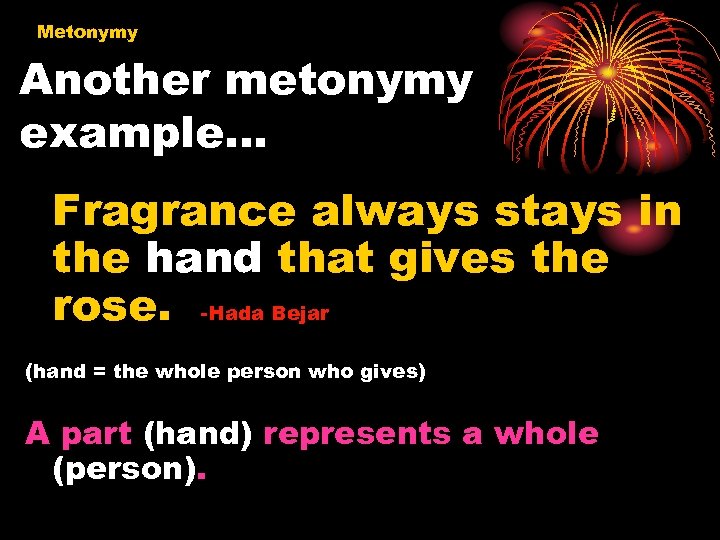 Metonymy

Another metonymy example…

Fragrance always stays in the hand that gives the rose. -Hada Bejar

(hand = the whole person who gives)

A part (hand) represents a whole (person).